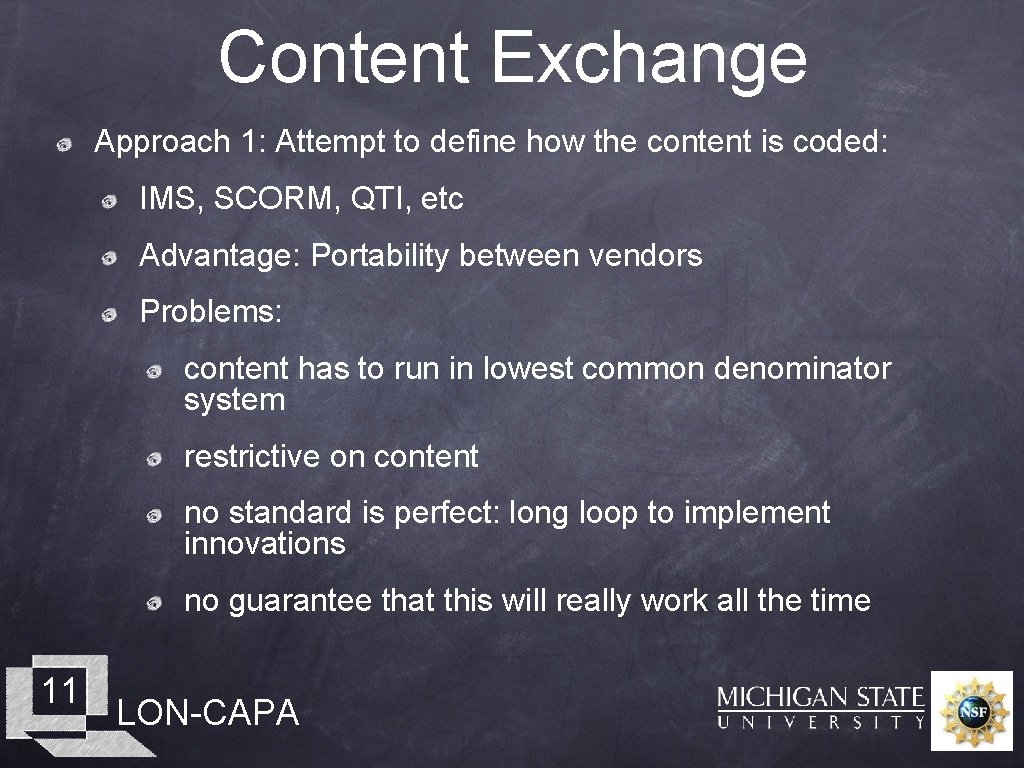 Content Exchange

Approach 1: Attempt to define how the content is coded:

IMS, SCORM, QTI, etc

Advantage: Portability between vendors

Problems:

content has to run in lowest common denominator system

restrictive on content

no standard is perfect: long loop to implement innovations

no guarantee that this will really work all the time

11

LON-CAPA

MICHIGAN STATE UNIVERSITY

NSF